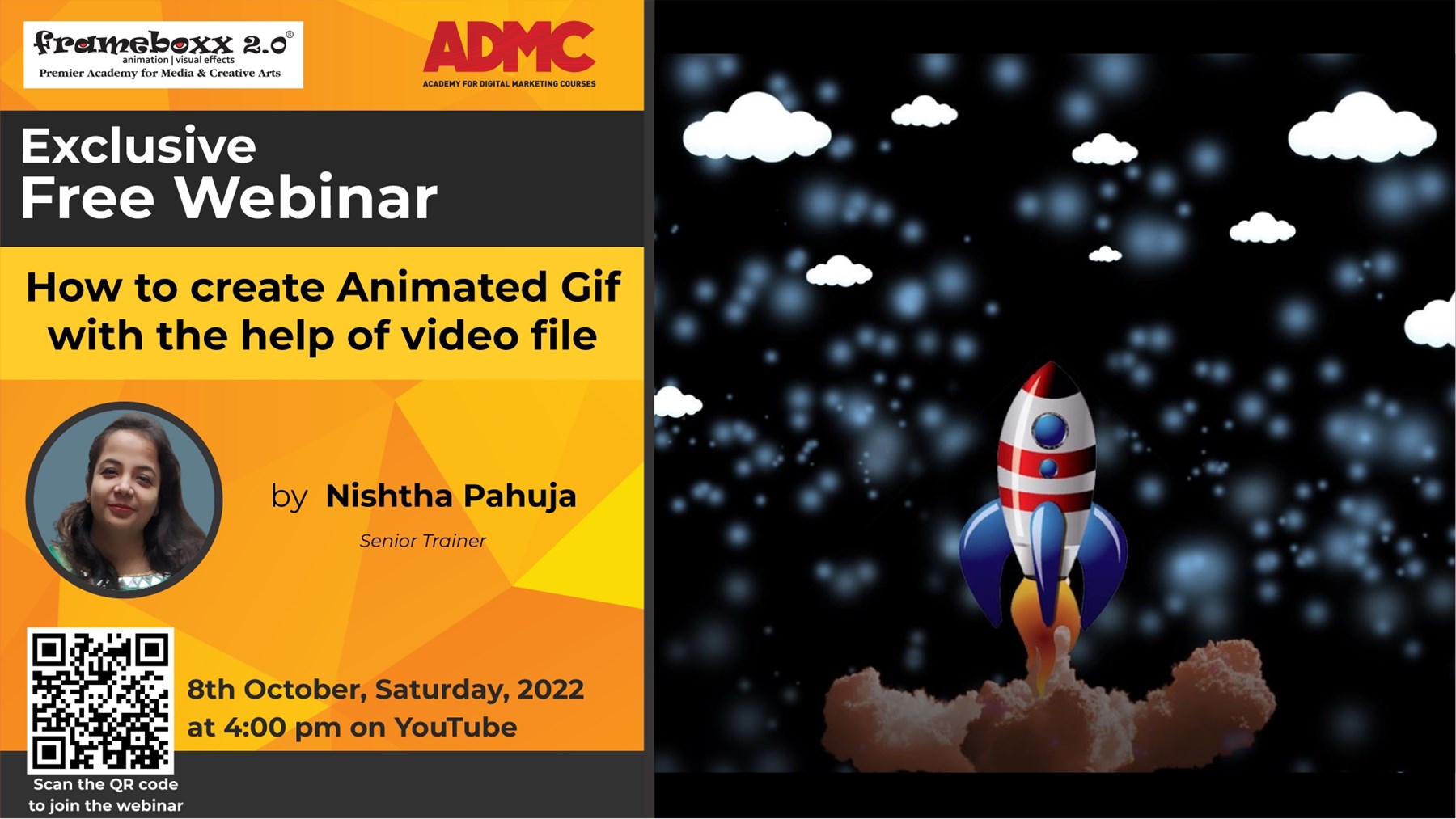 frameboxx 2.0®
animation | visual effects
Premier Academy for Media & Creative Arts

ADMC
ACADEMY FOR DIGITAL MARKETING COURSES

Exclusive
Free Webinar

How to create Animated Gif with the help of video file

by Nishtha Pahuja
Senior Trainer

8th October, Saturday, 2022
at 4:00 pm on YouTube

Scan the QR code
to join the webinar